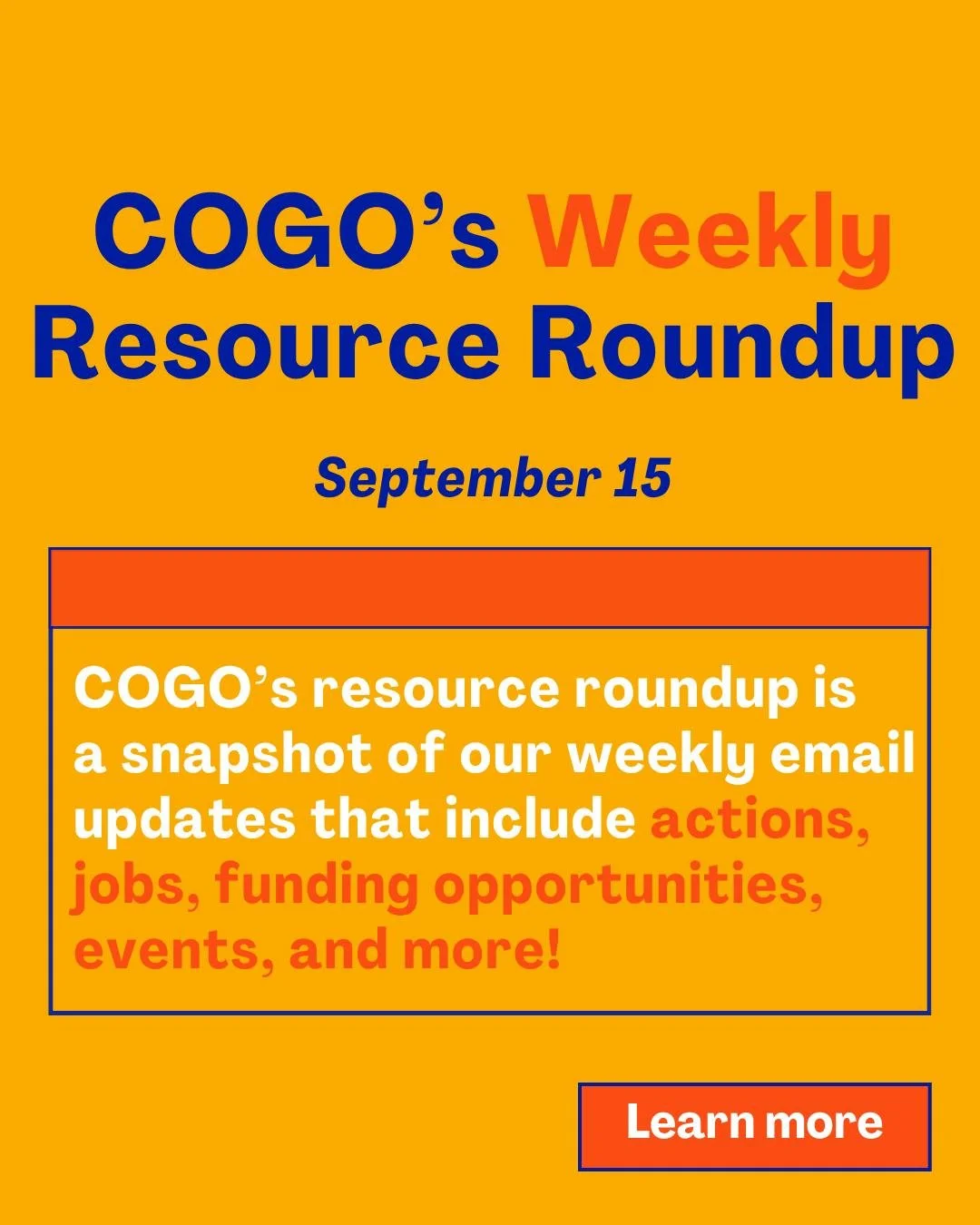 COGO’s Weekly Resource Roundup

September 15

COGO’s resource roundup is a snapshot of our weekly email updates that include actions, jobs, funding opportunities, events, and more!

Learn more